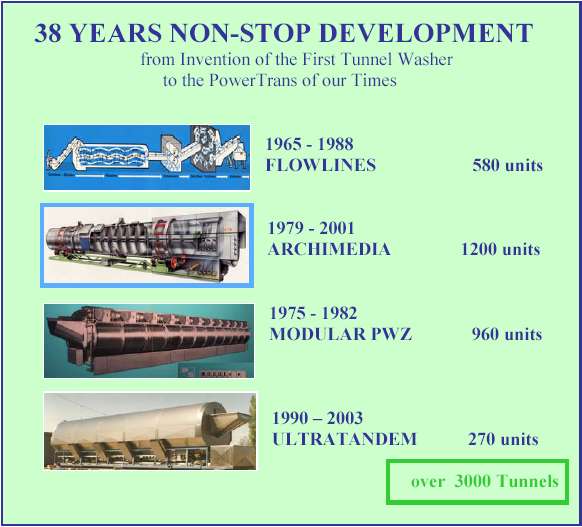 38 YEARS NON-STOP DEVELOPMENT
from Invention of the First Tunnel Washer
to the PowerTrans of our Times

1965 - 1988
FLOWLINES 580 units

1979 - 2001
ARCHIMEDIA 1200 units

1975 - 1982
MODULAR PWZ 960 units

1990 – 2003
ULTRATANDEM 270 units

over 3000 Tunnels